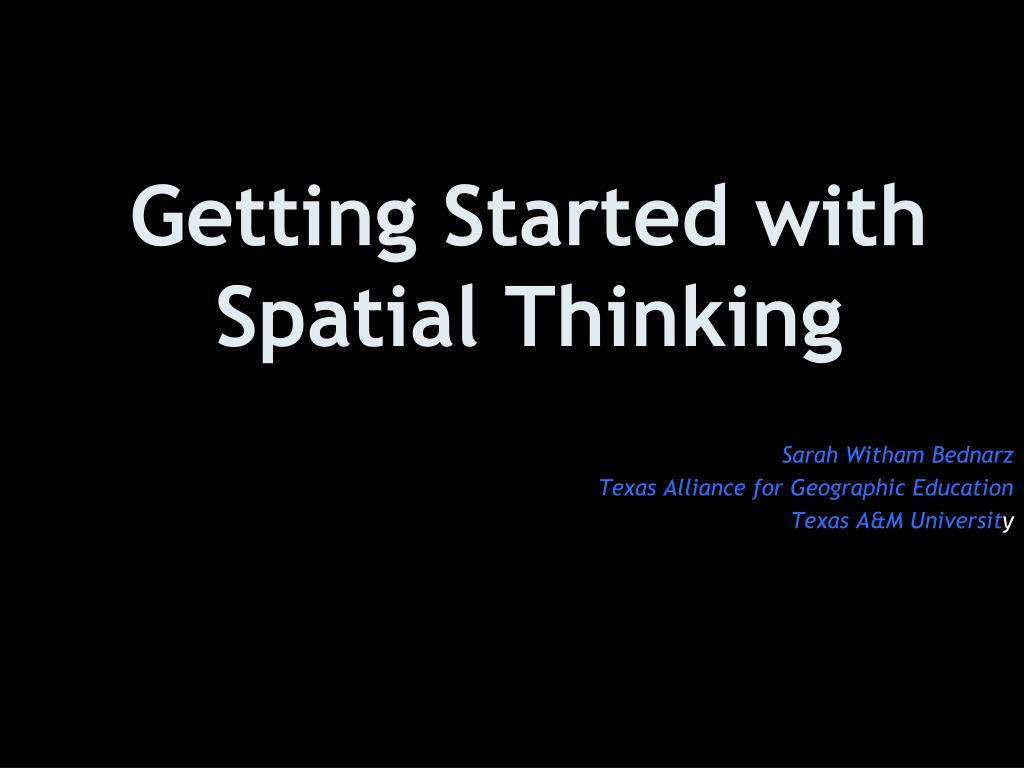 Getting Started with Spatial Thinking

Sarah Witham Bednarz
Texas Alliance for Geographic Education
Texas A&M University